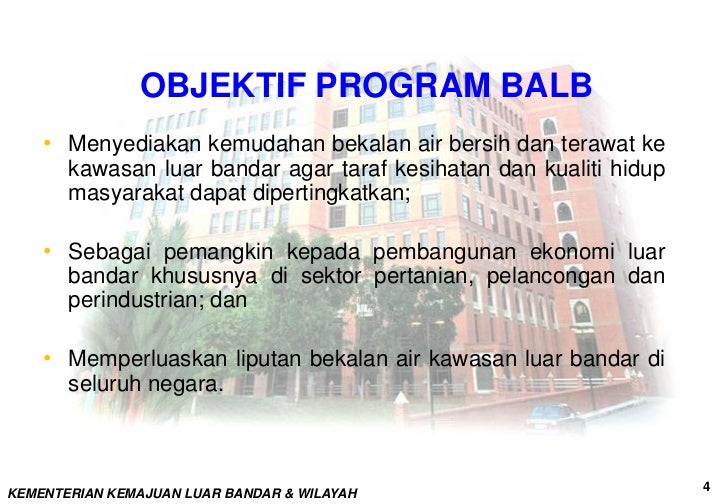 OBJEKTIF PROGRAM BALB

• Menyediakan kemudahan bekalan air bersih dan terawat ke kawasan luar bandar agar taraf kesihatan dan kualiti hidup masyarakat dapat dipertingkatkan;

• Sebagai pemangkin kepada pembangunan ekonomi luar bandar khususnya di sektor pertanian, pelancongan dan perindustrian; dan

• Memperluaskan liputan bekalan air kawasan luar bandar di seluruh negara.

KEMENTERIAN KEMAJUAN LUAR BANDAR & WILAYAH

4